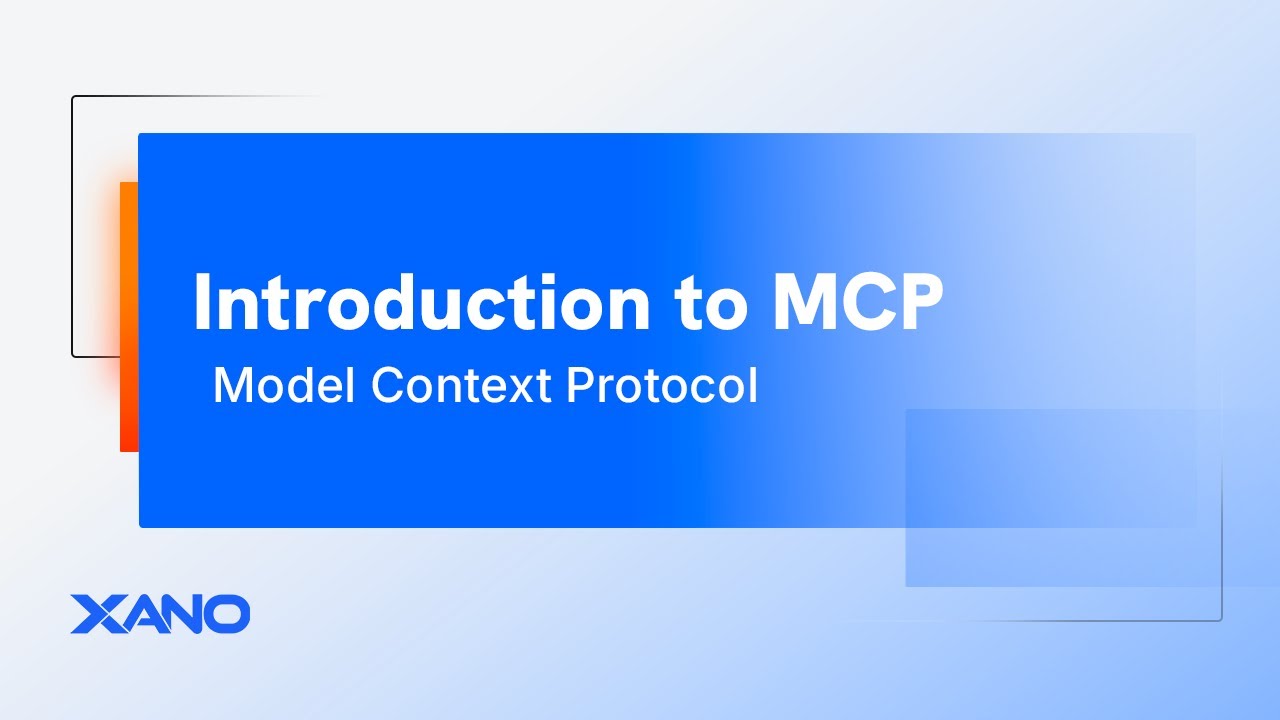 Introduction to MCP

Model Context Protocol

XANO